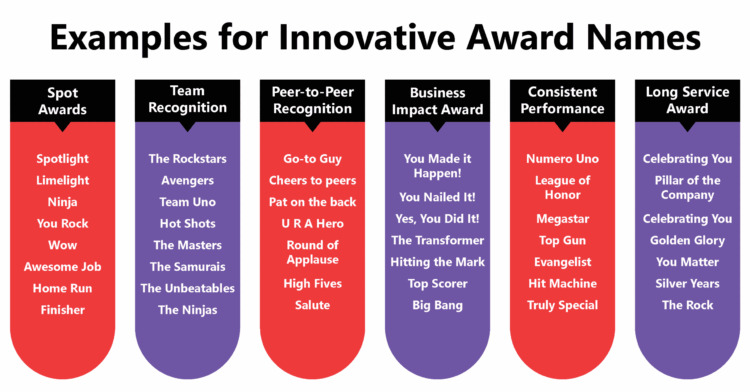 Examples for Innovative Award Names

Spot Awards

Spotlight
Limelight
Ninja
You Rock
Wow
Awesome Job
Home Run
Finisher

Team Recognition

The Rockstars
Avengers
Team Uno
Hot Shots
The Masters
The Samurais
The Unbeatables
The Ninjas

Peer-to-Peer Recognition

Go-to Guy
Cheers to peers
Pat on the back
U R A Hero
Round of Applause
High Fives
Salute

Business Impact Award

You Made it Happen!
You Nailed It!
Yes, You Did It!
The Transformer
Hitting the Mark
Top Scorer
Big Bang

Consistent Performance

Numero Uno
League of Honor
Megastar
Top Gun
Evangelist
Hit Machine
Truly Special

Long Service Award

Celebrating You
Pillar of the Company
Celebrating You
Golden Glory
You Matter
Silver Years
The Rock